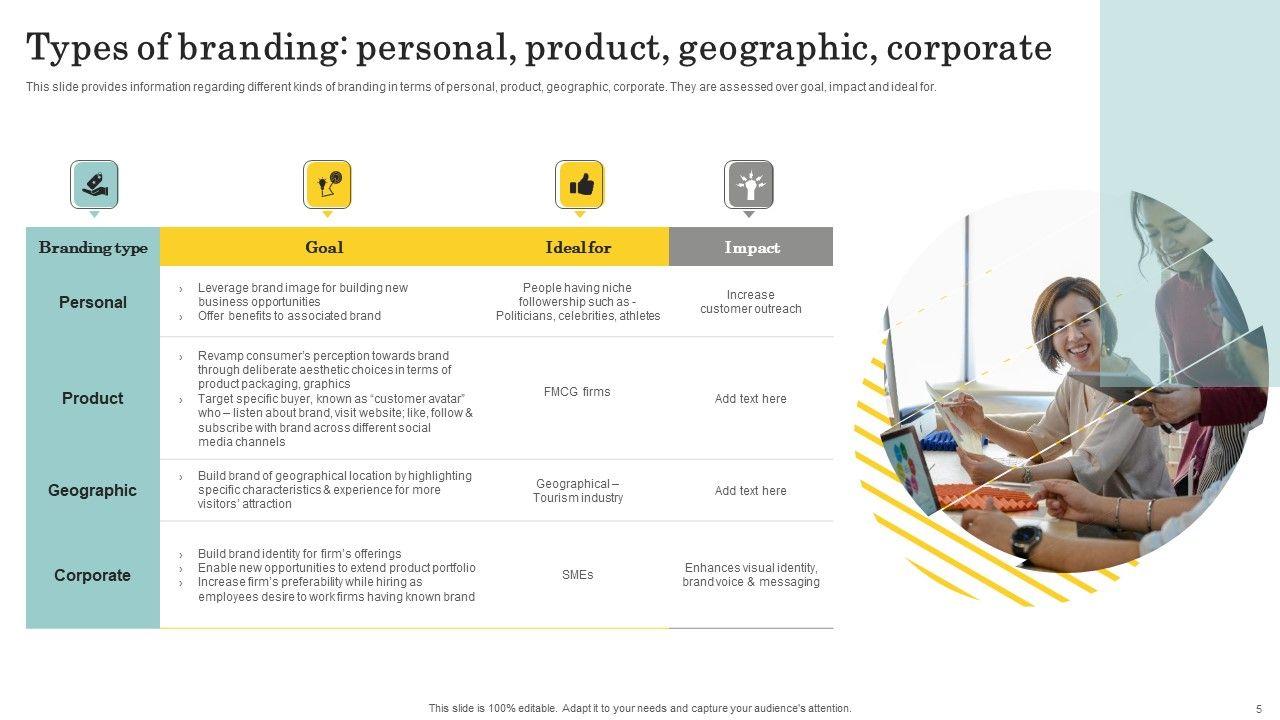 Types of branding: personal, product, geographic, corporate

This slide provides information regarding different kinds of branding in terms of personal, product, geographic, corporate. They are assessed over goal, impact and ideal for.

| Branding type | Goal | Ideal for | Impact |
|---|---|---|---|
| Personal | › Leverage brand image for building new business opportunities › Offer benefits to associated brand | People having niche followership such as - Politicians, celebrities, athletes | Increase customer outreach |
| Product | › Revamp consumer's perception towards brand through deliberate aesthetic choices in terms of product packaging, graphics › Target specific buyer, known as "customer avatar" who – listen about brand, visit website; like, follow & subscribe with brand across different social media channels | FMCG firms | Add text here |
| Geographic | › Build brand of geographical location by highlighting specific characteristics & experience for more visitors' attraction | Geographical – Tourism industry | Add text here |
| Corporate | › Build brand identity for firm's offerings › Enable new opportunities to extend product portfolio › Increase firm's preferability while hiring as employees desire to work firms having known brand | SMEs | Enhances visual identity, brand voice & messaging |

This slide is 100% editable. Adapt it to your needs and capture your audience's attention.

5